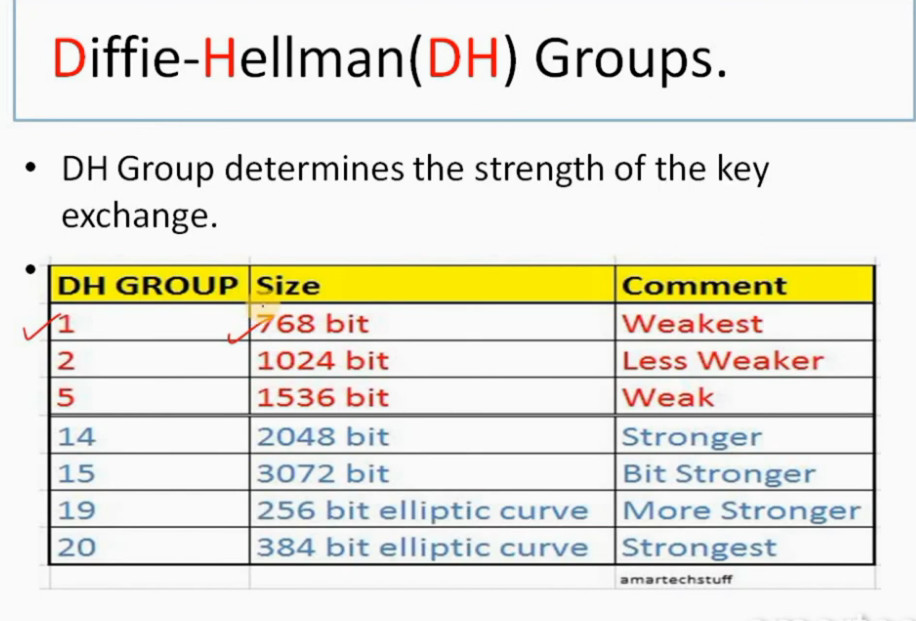 Diffie-Hellman(DH) Groups.

• DH Group determines the strength of the key exchange.

•

| DH GROUP | Size | Comment |
|---|---|---|
| 1 | 768 bit | Weakest |
| 2 | 1024 bit | Less Weaker |
| 5 | 1536 bit | Weak |
| 14 | 2048 bit | Stronger |
| 15 | 3072 bit | Bit Stronger |
| 19 | 256 bit elliptic curve | More Stronger |
| 20 | 384 bit elliptic curve | Strongest |

amartechstuff